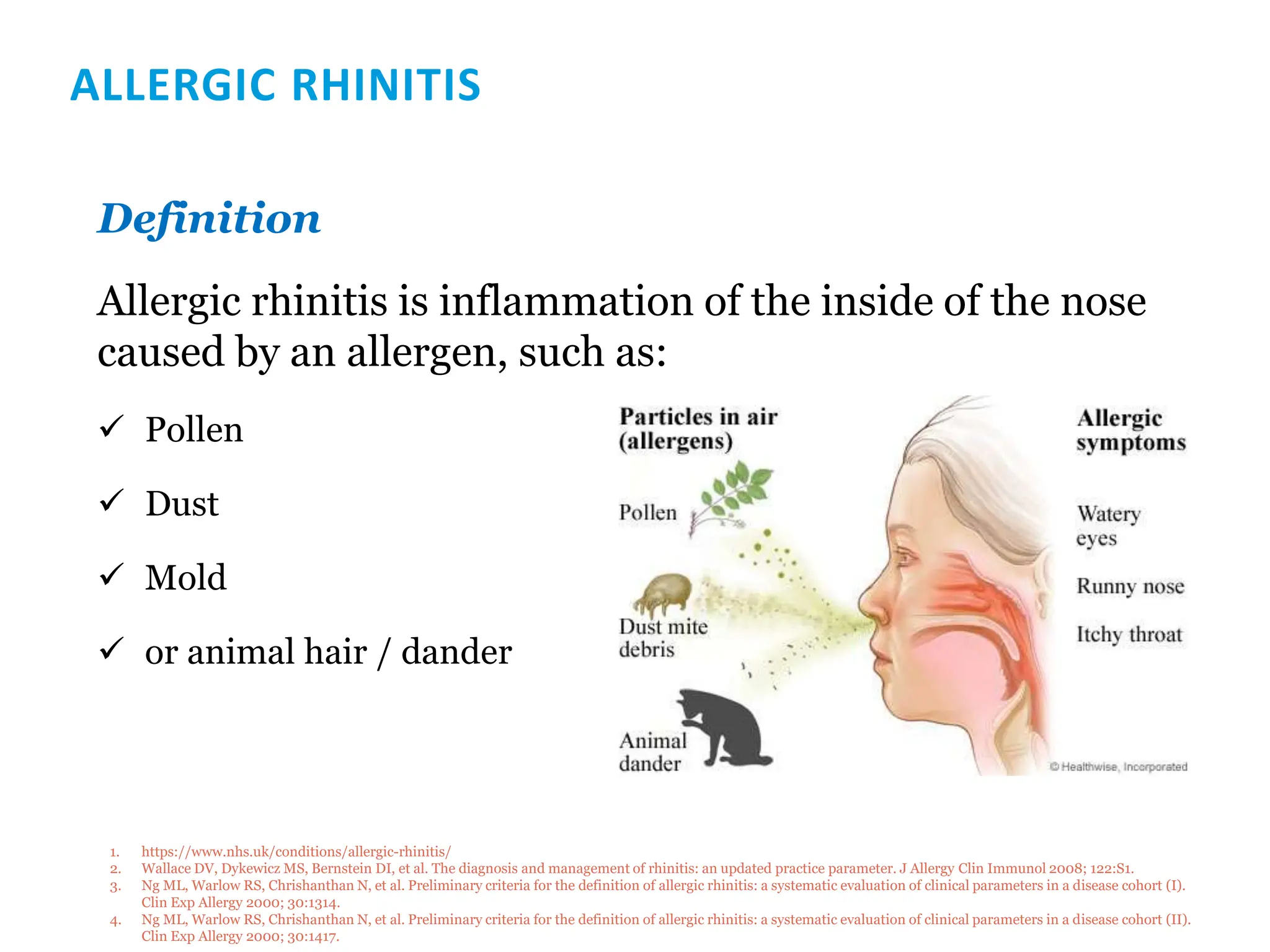 ALLERGIC RHINITIS

Definition

Allergic rhinitis is inflammation of the inside of the nose caused by an allergen, such as:

✓ Pollen

✓ Dust

✓ Mold

✓ or animal hair / dander

Particles in air (allergens)

Pollen

Dust mite debris

Animal dander

Allergic symptoms

Watery eyes

Runny nose

Itchy throat

© Healthwise, Incorporated

1. https://www.nhs.uk/conditions/allergic-rhinitis/
2. Wallace DV, Dykewicz MS, Bernstein DI, et al. The diagnosis and management of rhinitis: an updated practice parameter. J Allergy Clin Immunol 2008; 122:S1.
3. Ng ML, Warlow RS, Chrishanthan N, et al. Preliminary criteria for the definition of allergic rhinitis: a systematic evaluation of clinical parameters in a disease cohort (I). Clin Exp Allergy 2000; 30:1314.
4. Ng ML, Warlow RS, Chrishanthan N, et al. Preliminary criteria for the definition of allergic rhinitis: a systematic evaluation of clinical parameters in a disease cohort (II). Clin Exp Allergy 2000; 30:1417.